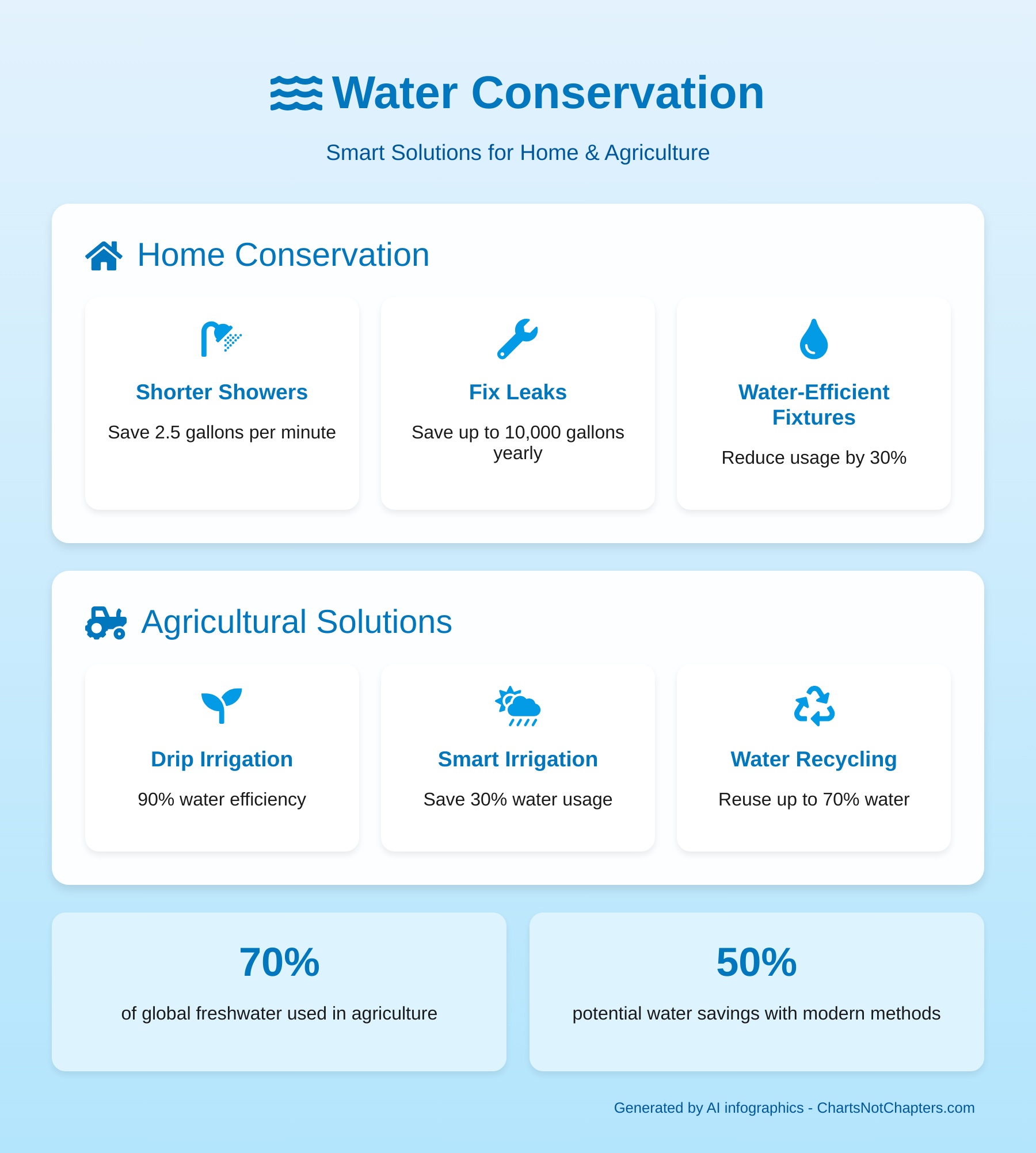 Water Conservation

Smart Solutions for Home & Agriculture

Home Conservation

Shorter Showers

Save 2.5 gallons per minute

Fix Leaks

Save up to 10,000 gallons yearly

Water-Efficient Fixtures

Reduce usage by 30%

Agricultural Solutions

Drip Irrigation

90% water efficiency

Smart Irrigation

Save 30% water usage

Water Recycling

Reuse up to 70% water

70%

of global freshwater used in agriculture

50%

potential water savings with modern methods

Generated by AI infographics - ChartsNotChapters.com